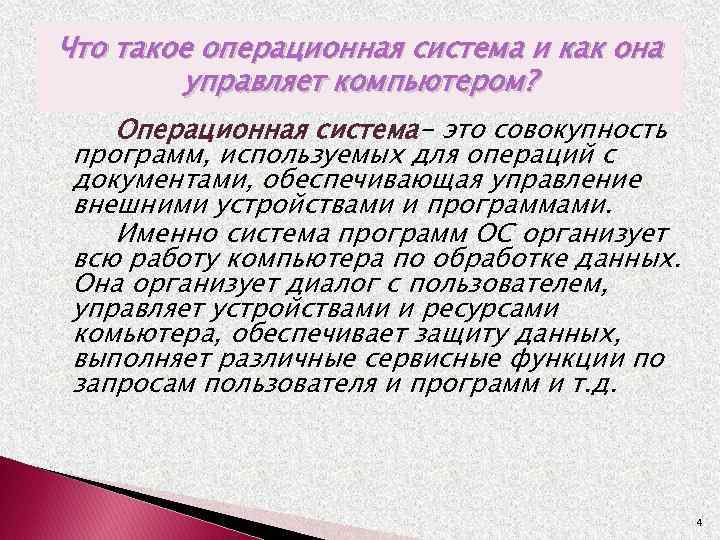 Что такое операционная система и как она управляет компьютером?

Операционная система– это совокупность программ, используемых для операций с документами, обеспечивающая управление внешними устройствами и программами.

Именно система программ ОС организует всю работу компьютера по обработке данных. Она организует диалог с пользователем, управляет устройствами и ресурсами комьютера, обеспечивает защиту данных, выполняет различные сервисные функции по запросам пользователя и программ и т.д.

4